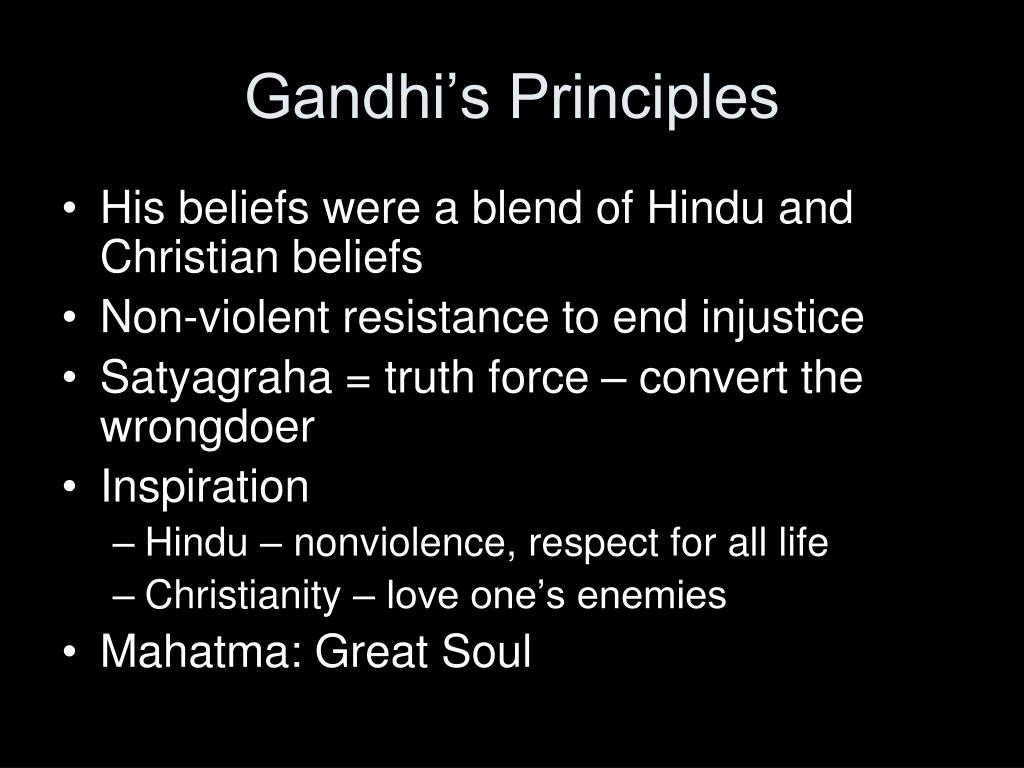 Gandhi’s Principles

• His beliefs were a blend of Hindu and Christian beliefs
• Non-violent resistance to end injustice
• Satyagraha = truth force – convert the wrongdoer
• Inspiration
  – Hindu – nonviolence, respect for all life
  – Christianity – love one’s enemies
• Mahatma: Great Soul